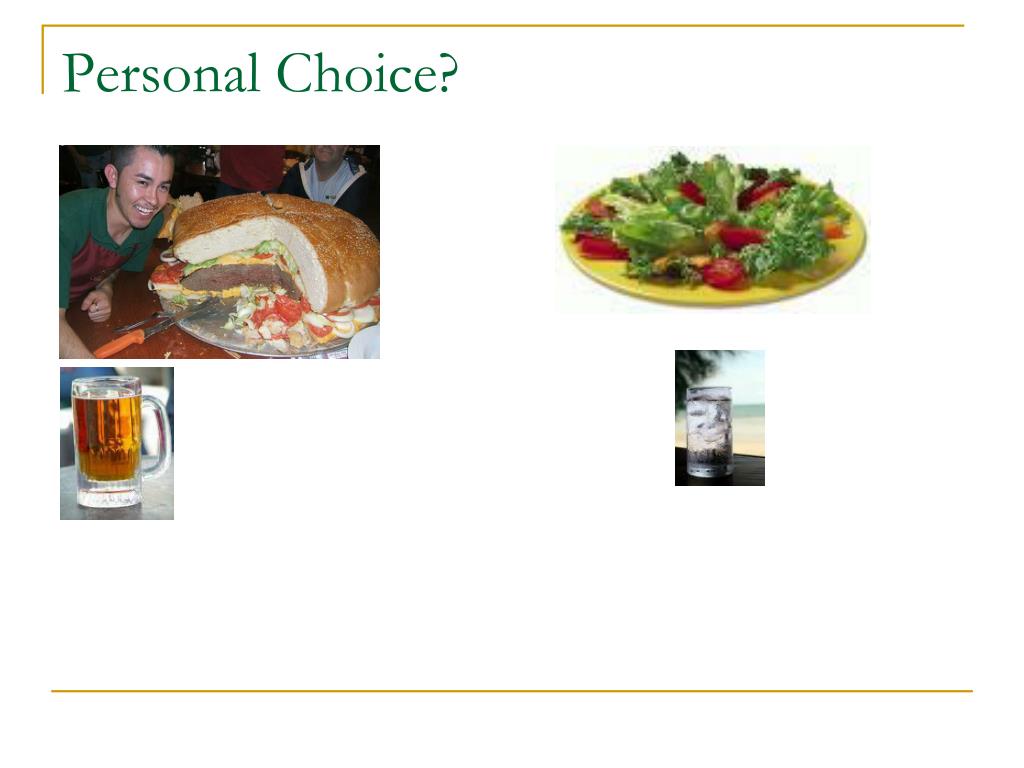 Personal Choice?